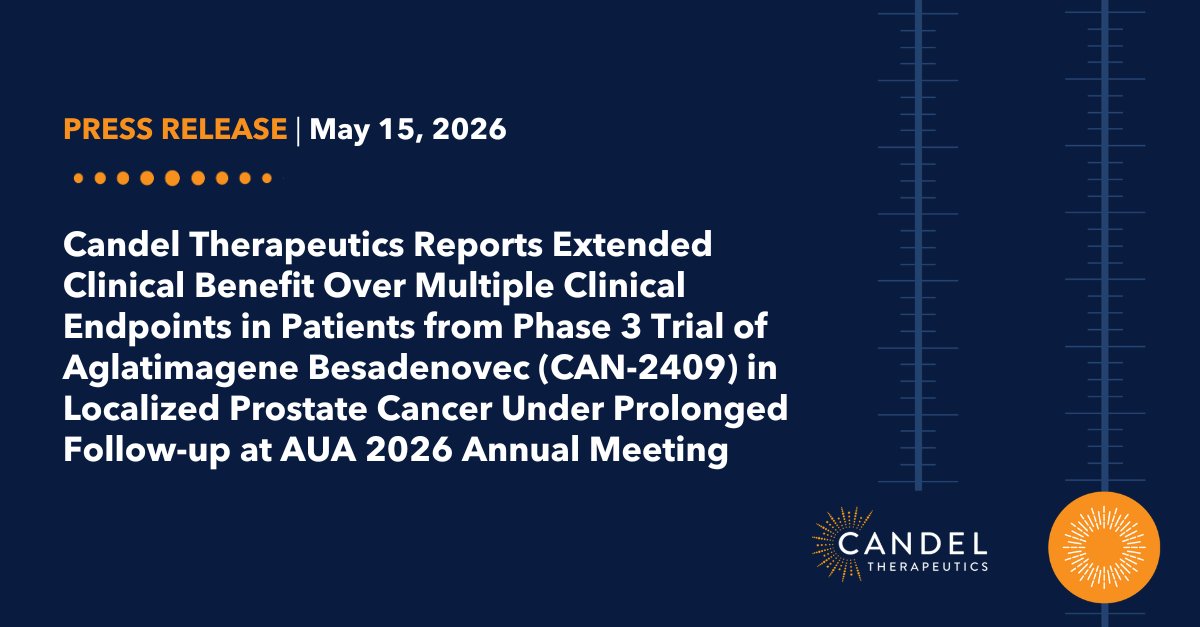 PRESS RELEASE | May 15, 2026

Candel Therapeutics Reports Extended Clinical Benefit Over Multiple Clinical Endpoints in Patients from Phase 3 Trial of Aglatimagene Besadenovec (CAN-2409) in Localized Prostate Cancer Under Prolonged Follow-up at AUA 2026 Annual Meeting

CANDEL
THERAPEUTICS